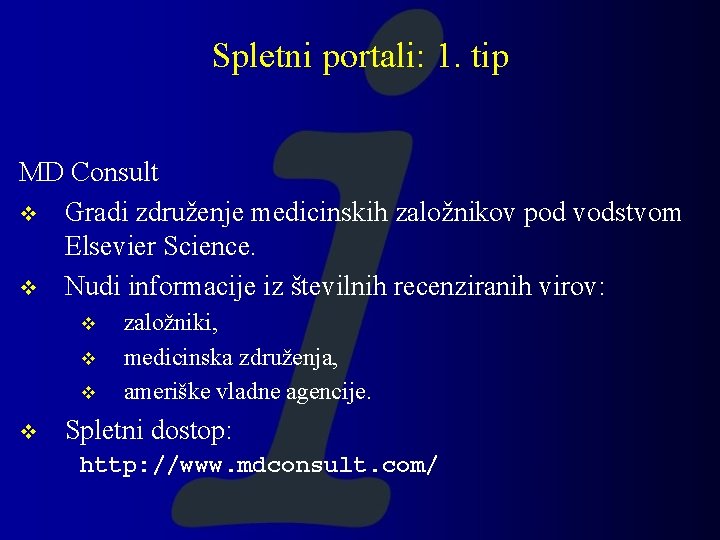 Spletni portali: 1. tip

MD Consult

❖ Gradi združenje medicinskih založnikov pod vodstvom Elsevier Science.

❖ Nudi informacije iz številnih recenziranih virov:

❖ založniki,

❖ medicinska združenja,

❖ ameriške vladne agencije.

❖ Spletni dostop:

http://www.mdconsult.com/